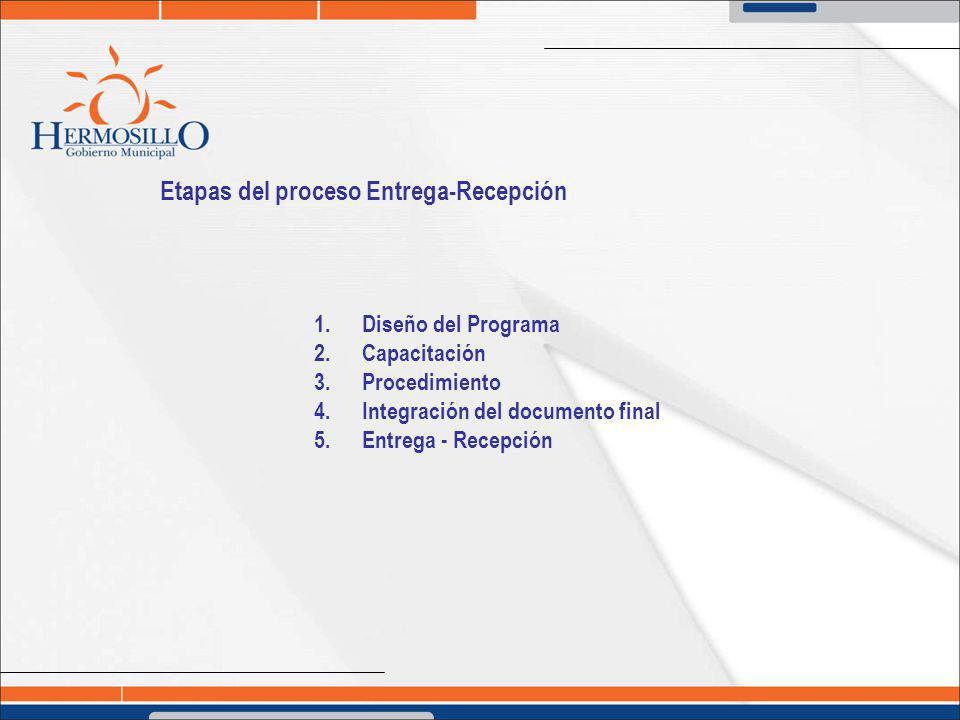 HERMOSILLO
Gobierno Municipal

Etapas del proceso Entrega-Recepción

1. Diseño del Programa
2. Capacitación
3. Procedimiento
4. Integración del documento final
5. Entrega - Recepción